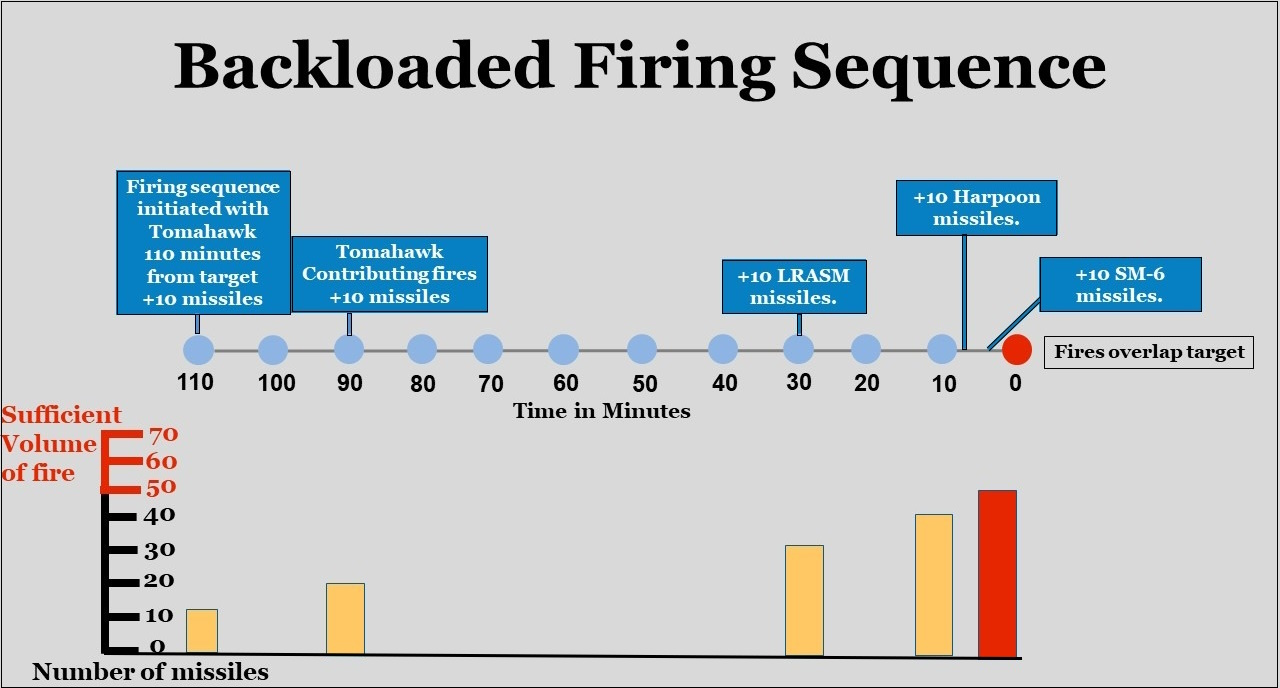 Backloaded Firing Sequence

Firing sequence initiated with Tomahawk 110 minutes from target +10 missiles

Tomahawk Contributing fires +10 missiles

+10 LRASM missiles.

+10 Harpoon missiles.

+10 SM-6 missiles.

Fires overlap target

110 100 90 80 70 60 50 40 30 20 10 0

Time in Minutes

Sufficient Volume of fire

70
60
50
40
30
20
10
0

Number of missiles